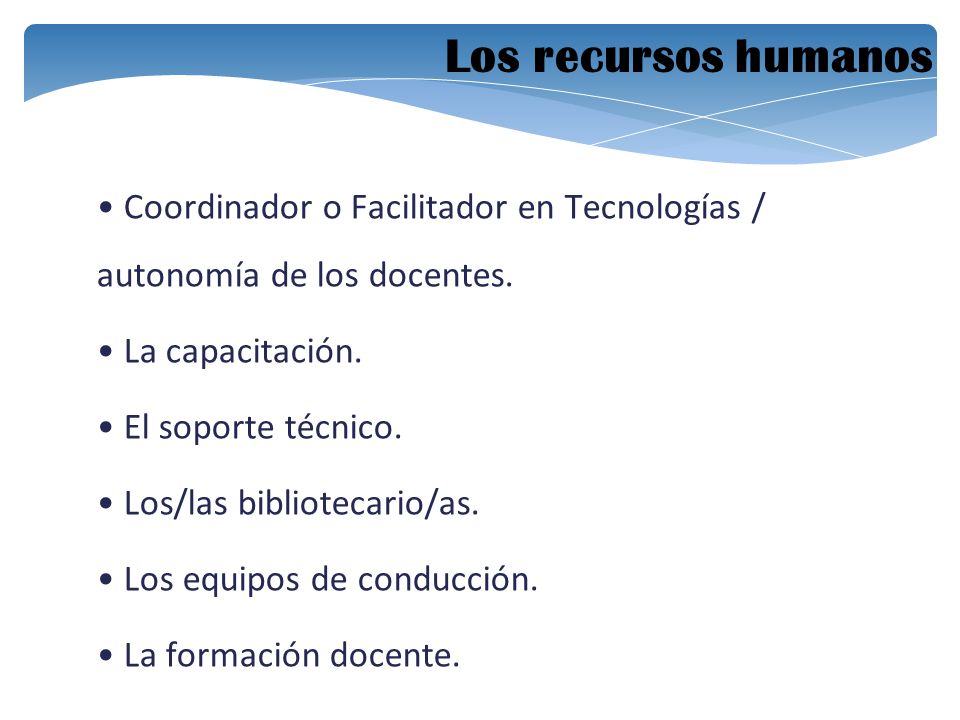 Los recursos humanos

• Coordinador o Facilitador en Tecnologías / autonomía de los docentes.

• La capacitación.

• El soporte técnico.

• Los/las bibliotecario/as.

• Los equipos de conducción.

• La formación docente.